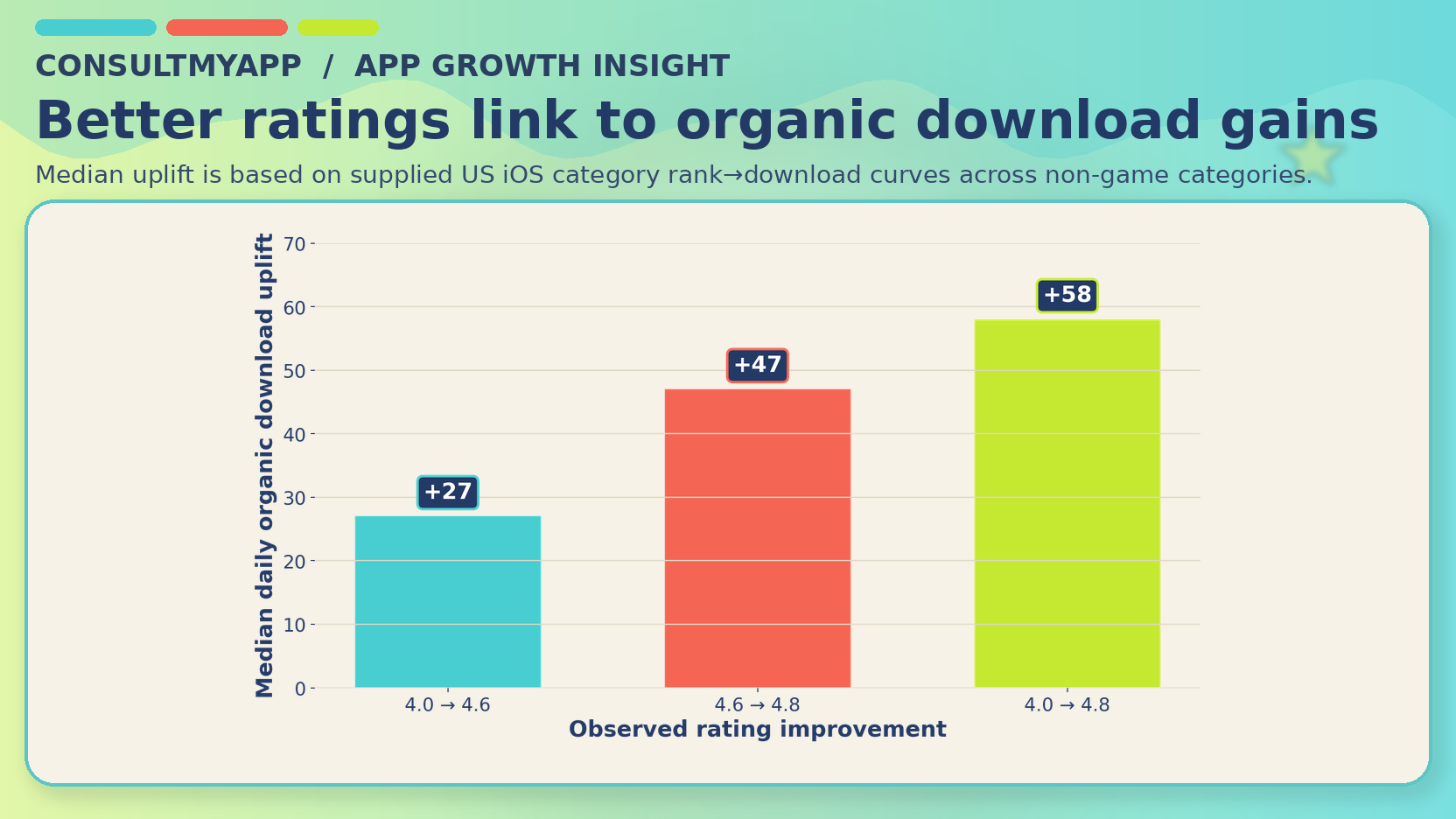 CONSULTMYAPP / APP GROWTH INSIGHT

Better ratings link to organic download gains

Median uplift is based on supplied US iOS category rank→download curves across non-game categories.

Median daily organic download uplift

70
60
50
40
30
20
10
0

+27
+47
+58

4.0 → 4.6
4.6 → 4.8
4.0 → 4.8

Observed rating improvement